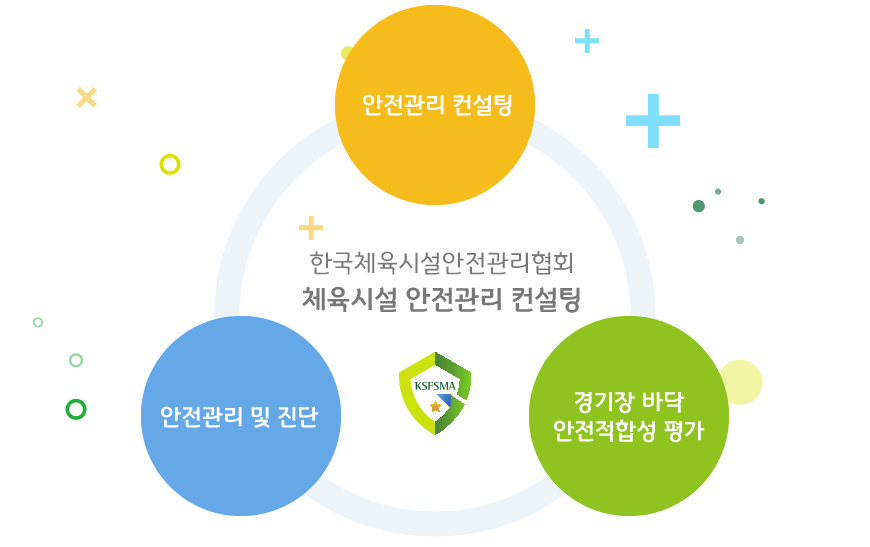 안전관리 컨설팅

한국체육시설안전관리협회
체육시설 안전관리 컨설팅

KSFSMA

안전관리 및 진단

경기장 바닥
안전적합성 평가